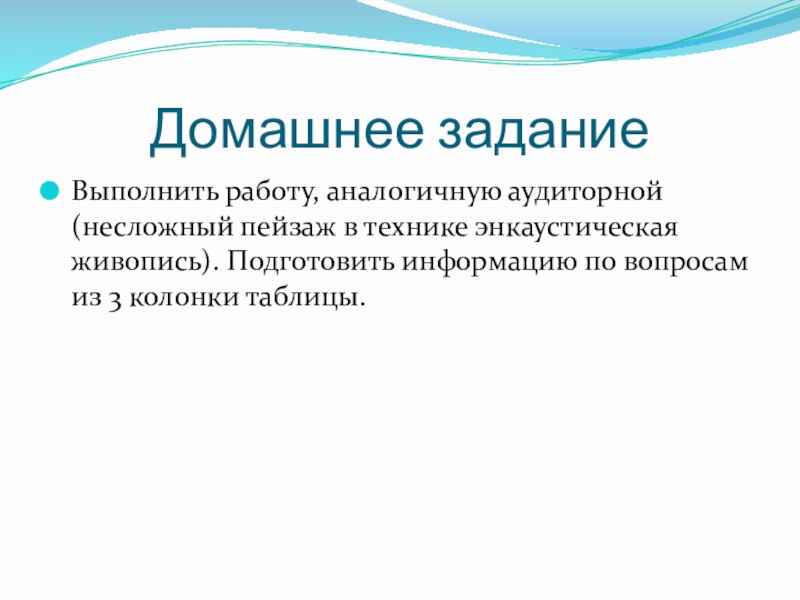 Домашнее задание

Выполнить работу, аналогичную аудиторной (несложный пейзаж в технике энкаустическая живопись). Подготовить информацию по вопросам из 3 колонки таблицы.